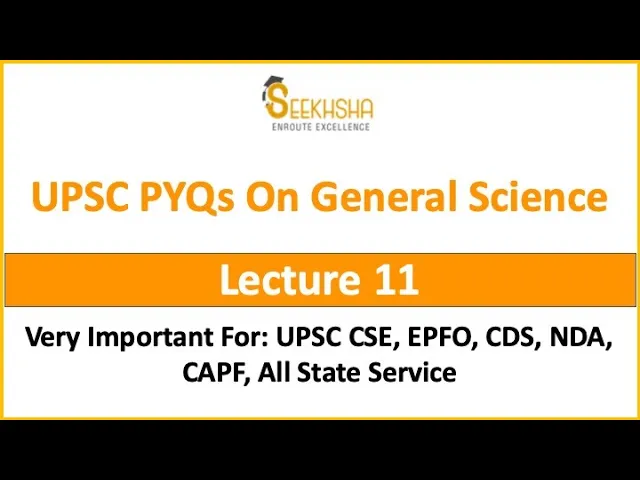 SEEKHSHA
ENROUTE EXCELLENCE

UPSC PYQs On General Science

Lecture 11

Very Important For: UPSC CSE, EPFO, CDS, NDA, CAPF, All State Service